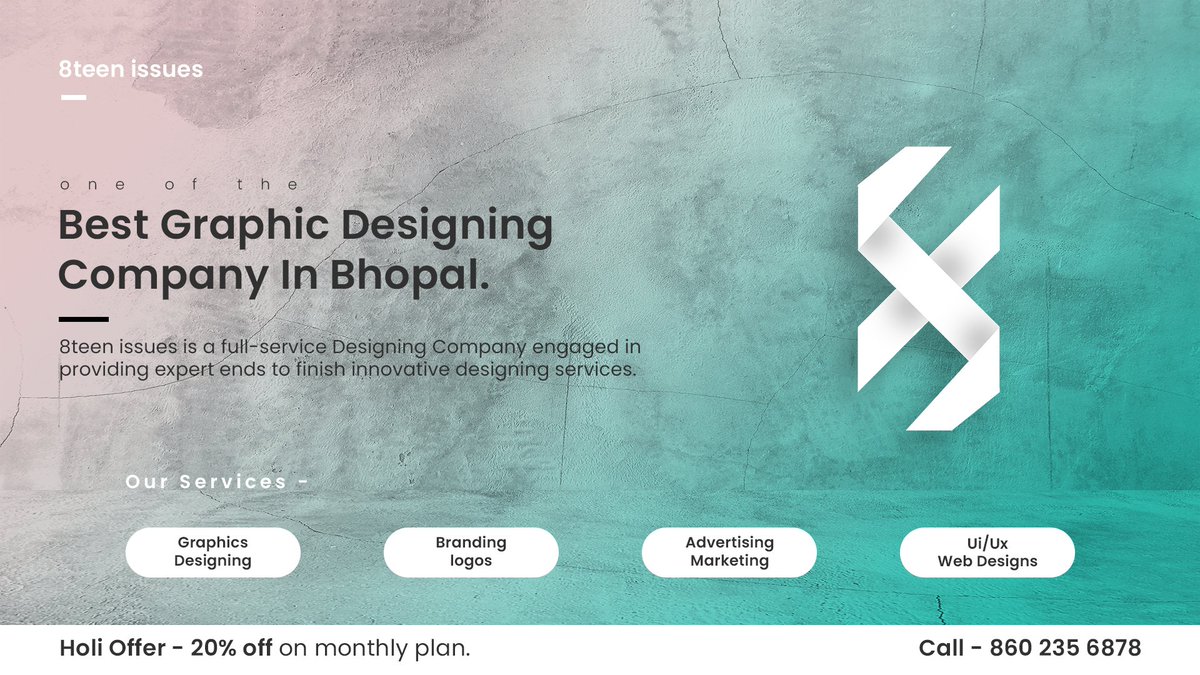 8teen issues

one of the

Best Graphic Designing Company In Bhopal.

8teen issues is a full-service Designing Company engaged in providing expert ends to finish innovative designing services.

Our Services -

Graphics Designing

Branding logos

Advertising Marketing

Ui/Ux Web Designs

Holi Offer - 20% off on monthly plan.

Call - 860 235 6878